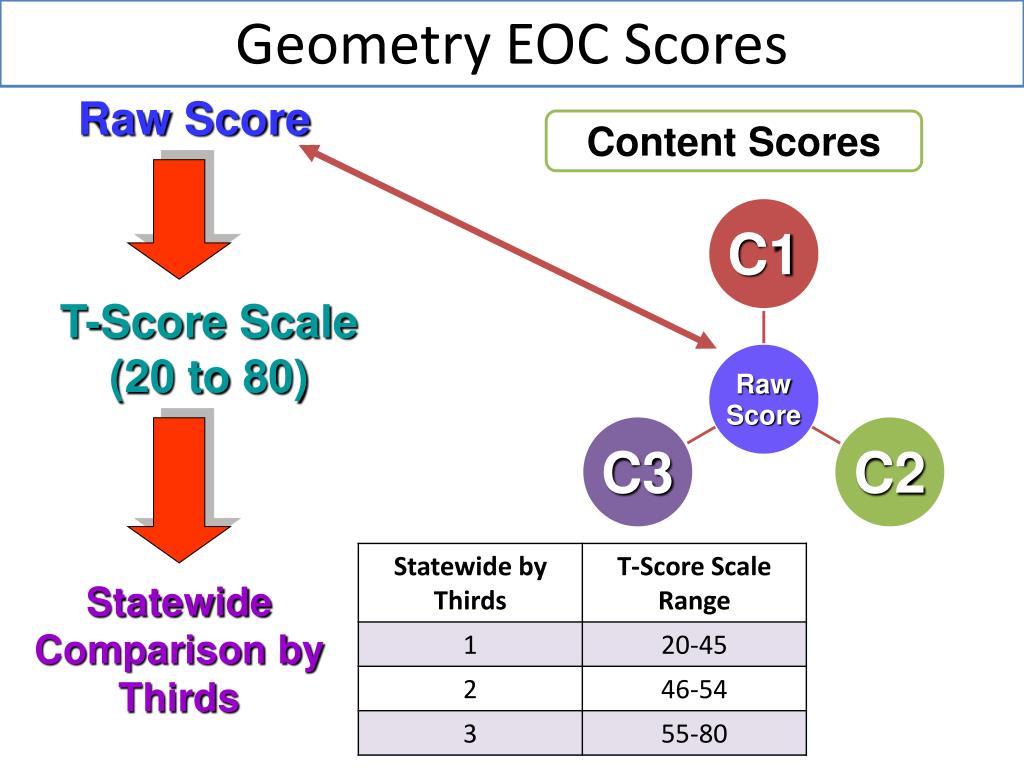 Geometry EOC Scores

Raw Score

T-Score Scale (20 to 80)

Statewide Comparison by Thirds

Content Scores

C1

Raw Score

C3

C2

| Statewide by Thirds | T-Score Scale Range |
|---|---|
| 1 | 20-45 |
| 2 | 46-54 |
| 3 | 55-80 |